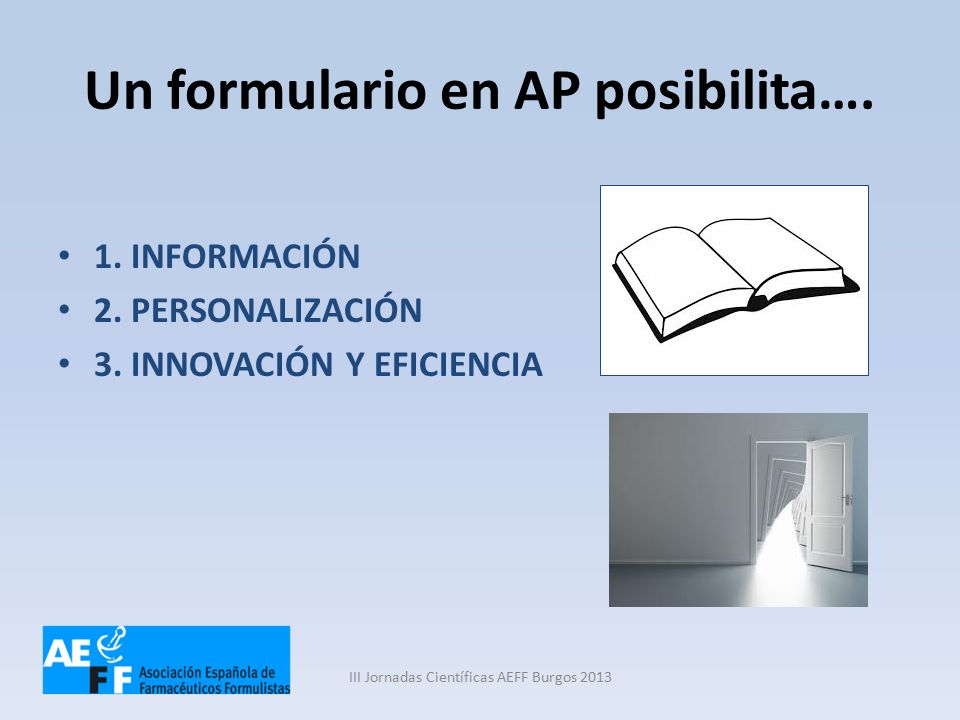 Un formulario en AP posibilita….

• 1. INFORMACIÓN
• 2. PERSONALIZACIÓN
• 3. INNOVACIÓN Y EFICIENCIA

AEFF Asociación Española de Farmacéuticos Formulistas

III Jornadas Científicas AEFF Burgos 2013